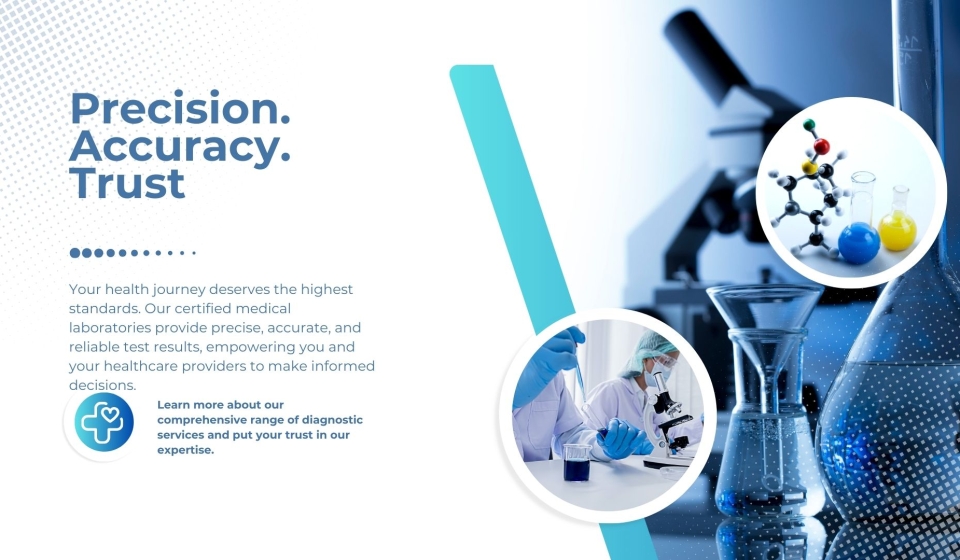 Precision.
Accuracy.
Trust

Your health journey deserves the highest standards. Our certified medical laboratories provide precise, accurate, and reliable test results, empowering you and your healthcare providers to make informed decisions.

Learn more about our comprehensive range of diagnostic services and put your trust in our expertise.